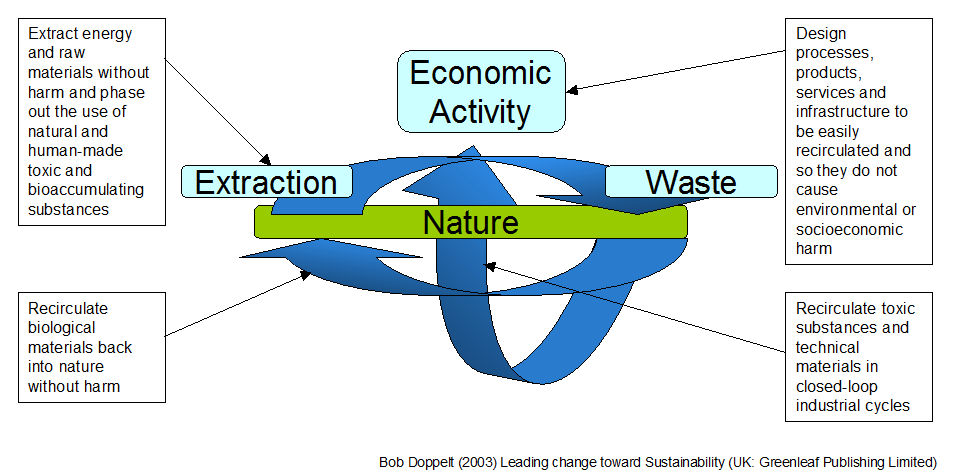 Extract energy and raw materials without harm and phase out the use of natural and human-made toxic and bioaccumulating substances

Economic Activity

Design processes, products, services and infrastructure to be easily recirculated and so they do not cause environmental or socioeconomic harm

Extraction

Waste

Nature

Recirculate biological materials back into nature without harm

Recirculate toxic substances and technical materials in closed-loop industrial cycles

Bob Doppelt (2003) Leading change toward Sustainability (UK: Greenleaf Publishing Limited)